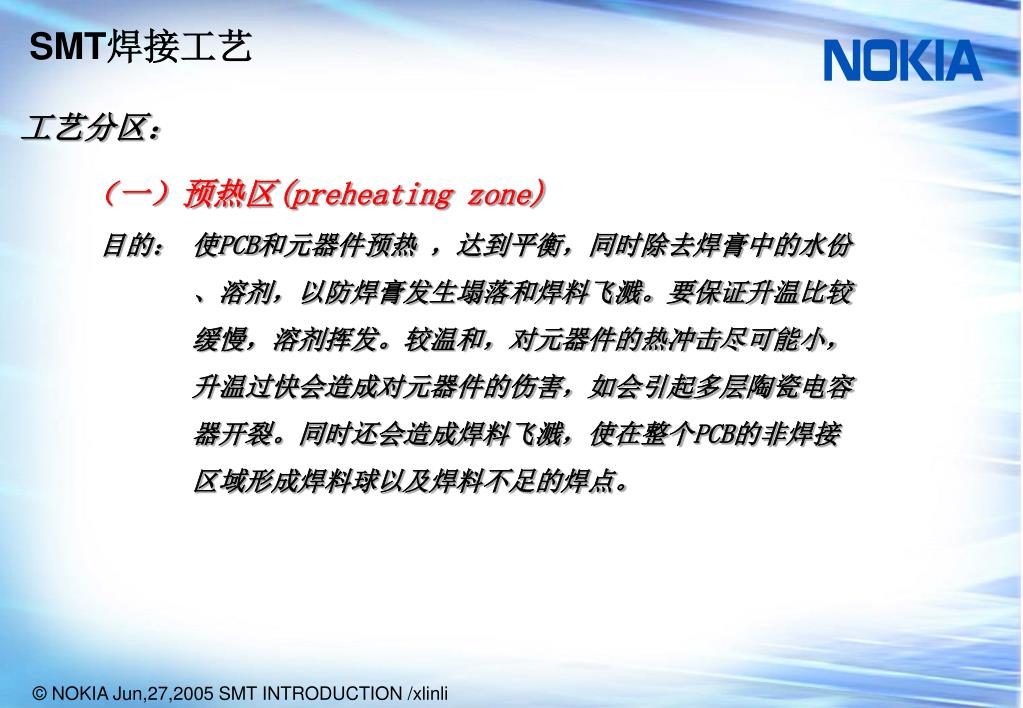 SMT焊接工艺

NOKIA

工艺分区：

（一）预热区(preheating zone)

目的： 使PCB和元器件预热 ，达到平衡，同时除去焊膏中的水份、溶剂，以防焊膏发生塌落和焊料飞溅。要保证升温比较缓慢，溶剂挥发。较温和，对元器件的热冲击尽可能小，升温过快会造成对元器件的伤害，如会引起多层陶瓷电容器开裂。同时还会造成焊料飞溅，使在整个PCB的非焊接区域形成焊料球以及焊料不足的焊点。

© NOKIA Jun,27,2005 SMT INTRODUCTION /xlinli